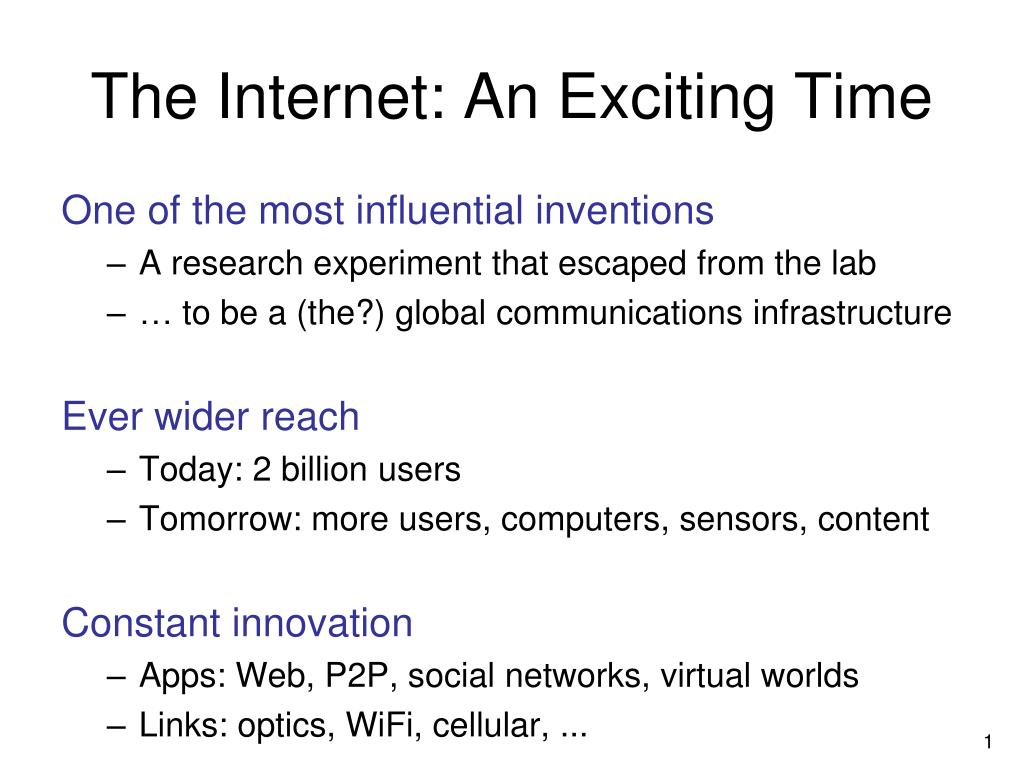 The Internet: An Exciting Time

One of the most influential inventions
– A research experiment that escaped from the lab
– … to be a (the?) global communications infrastructure

Ever wider reach
– Today: 2 billion users
– Tomorrow: more users, computers, sensors, content

Constant innovation
– Apps: Web, P2P, social networks, virtual worlds
– Links: optics, WiFi, cellular, ...

1